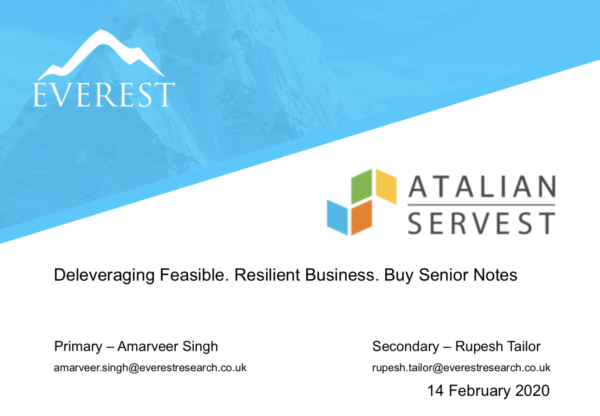 EVEREST

ATALIAN
SERVEST

Deleveraging Feasible. Resilient Business. Buy Senior Notes

Primary – Amarveer Singh
amarveer.singh@everestresearch.co.uk

Secondary – Rupesh Tailor
rupesh.tailor@everestresearch.co.uk

14 February 2020